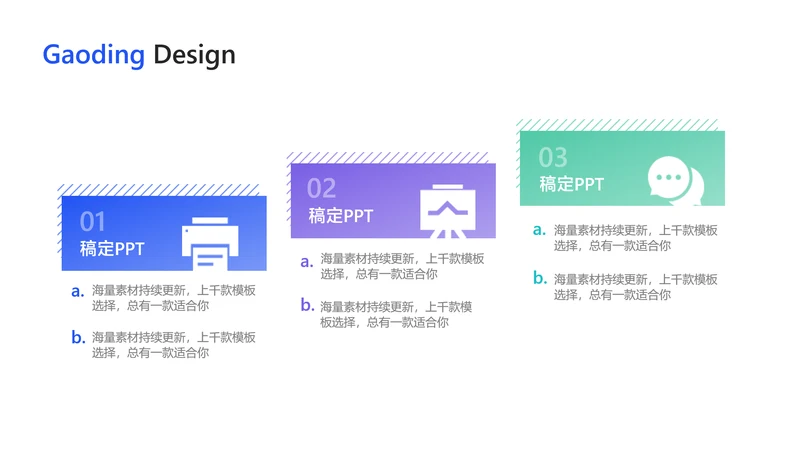 Gaoding Design

01
稿定PPT

a. 海量素材持续更新，上千款模板选择，总有一款适合你

b. 海量素材持续更新，上千款模板选择，总有一款适合你

02
稿定PPT

a. 海量素材持续更新，上千款模板选择，总有一款适合你

b. 海量素材持续更新，上千款模板选择，总有一款适合你

03
稿定PPT

a. 海量素材持续更新，上千款模板选择，总有一款适合你

b. 海量素材持续更新，上千款模板选择，总有一款适合你